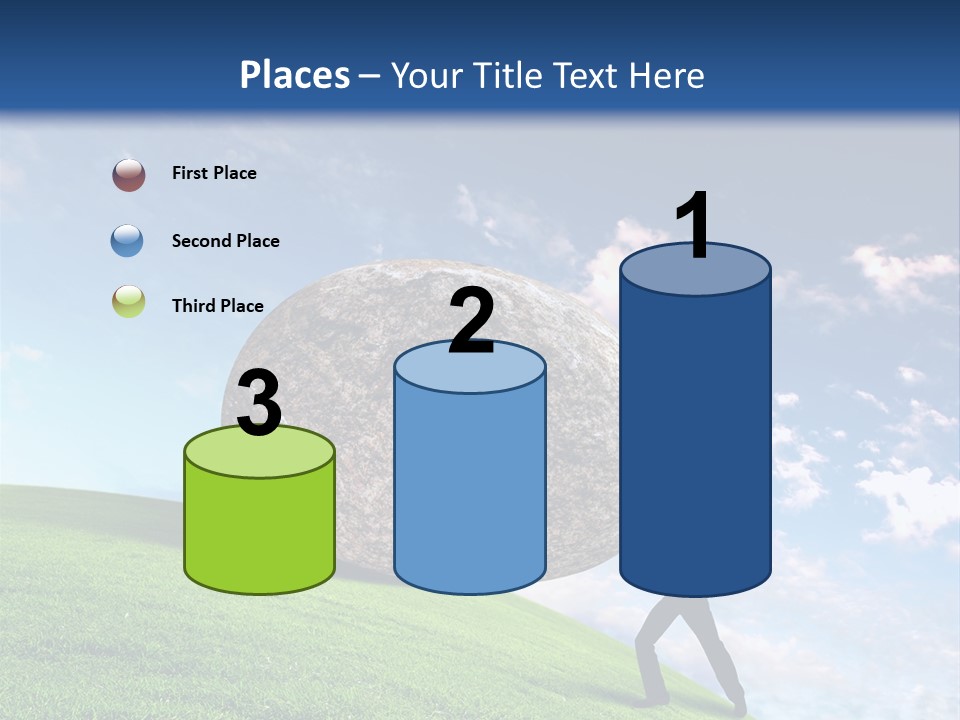 Places – Your Title Text Here

First Place

Second Place

Third Place

3

2

1